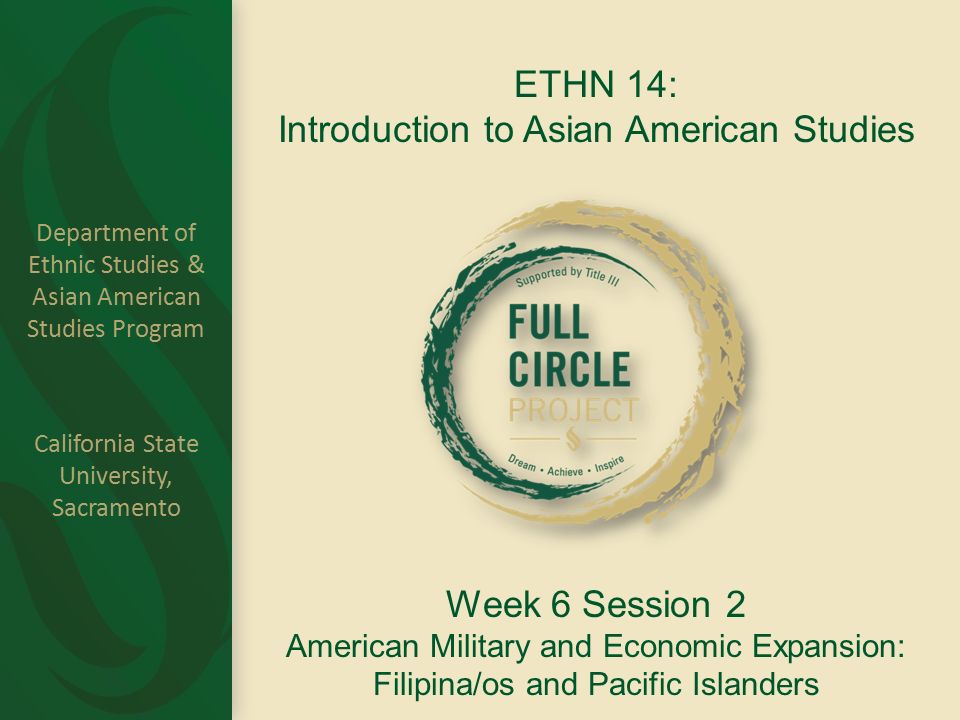 Department of Ethnic Studies & Asian American Studies Program

California State University, Sacramento

ETHN 14:
Introduction to Asian American Studies

Supported by Title III
FULL CIRCLE PROJECT
Dream • Achieve • Inspire

Week 6 Session 2
American Military and Economic Expansion: Filipina/os and Pacific Islanders